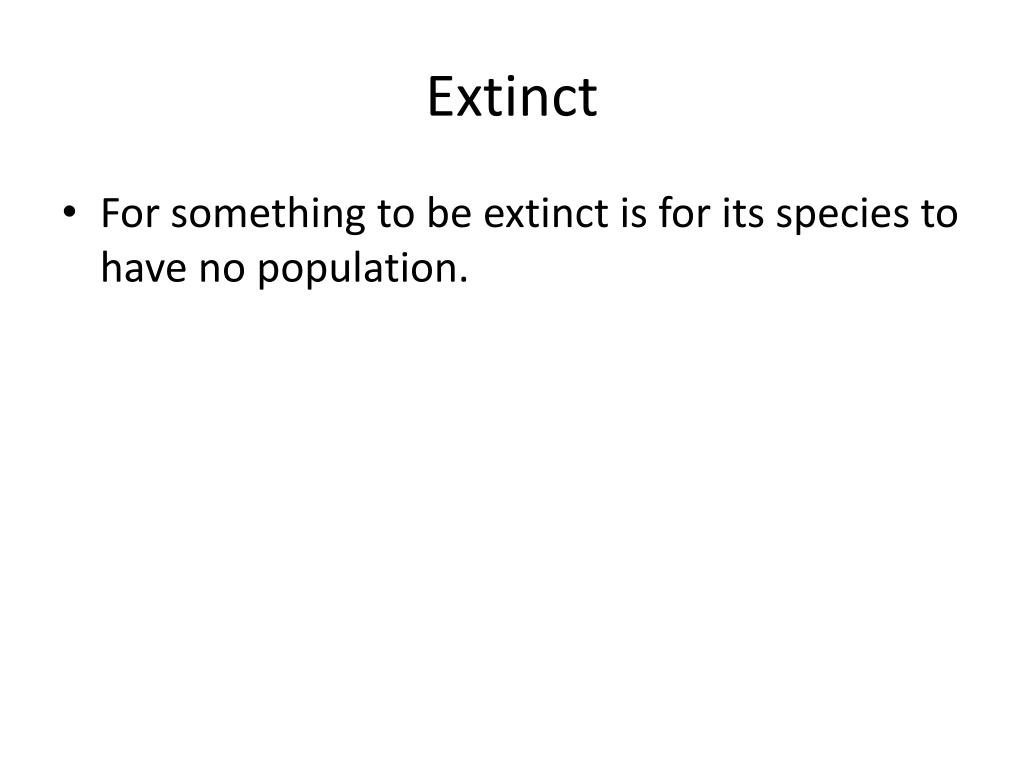 Extinct

• For something to be extinct is for its species to have no population.